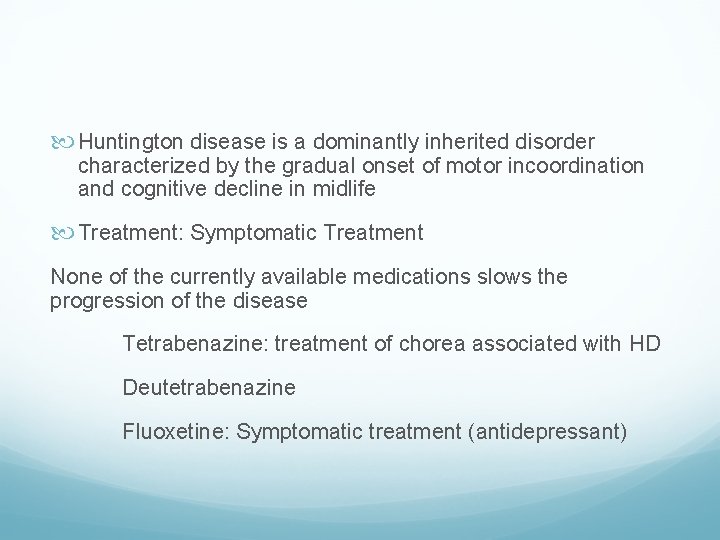 Huntington disease is a dominantly inherited disorder characterized by the gradual onset of motor incoordination and cognitive decline in midlife

Treatment: Symptomatic Treatment

None of the currently available medications slows the progression of the disease

Tetrabenazine: treatment of chorea associated with HD

Deutetrabenazine

Fluoxetine: Symptomatic treatment (antidepressant)